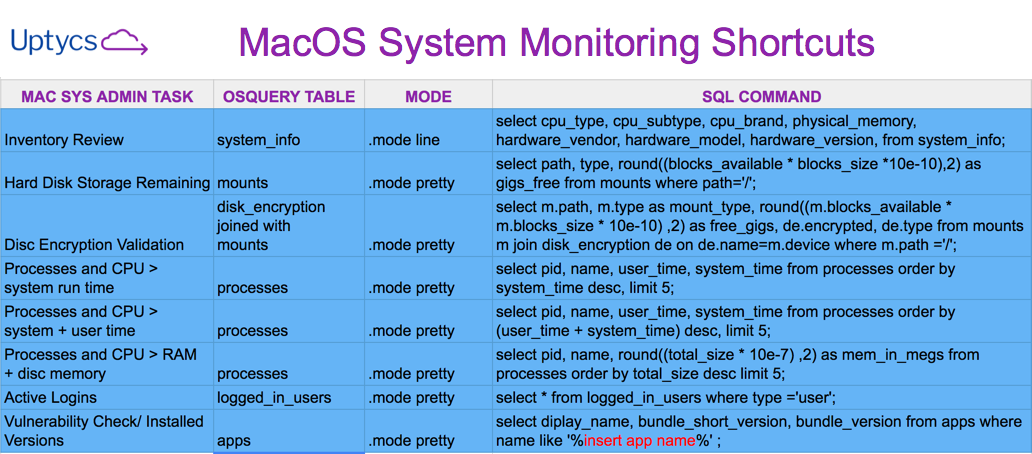 Uptycs

MacOS System Monitoring Shortcuts

| MAC SYS ADMIN TASK | OSQUERY TABLE | MODE | SQL COMMAND |
|---|---|---|---|
| Inventory Review | system_info | .mode line | select cpu_type, cpu_subtype, cpu_brand, physical_memory, hardware_vendor, hardware_model, hardware_version, from system_info; |
| Hard Disk Storage Remaining | mounts | .mode pretty | select path, type, round((blocks_available * blocks_size *10e-10),2) as gigs_free from mounts where path='/'; |
| Disc Encryption Validation | disk_encryption joined with mounts | .mode pretty | select m.path, m.type as mount_type, round((m.blocks_available * m.blocks_size * 10e-10) ,2) as free_gigs, de.encrypted, de.type from mounts m join disk_encryption de on de.name=m.device where m.path ='/'; |
| Processes and CPU > system run time | processes | .mode pretty | select pid, name, user_time, system_time from processes order by system_time desc, limit 5; |
| Processes and CPU > system + user time | processes | .mode pretty | select pid, name, user_time, system_time from processes order by (user_time + system_time) desc, limit 5; |
| Processes and CPU > RAM + disc memory | processes | .mode pretty | select pid, name, round((total_size * 10e-7) ,2) as mem_in_megs from processes order by total_size desc limit 5; |
| Active Logins | logged_in_users | .mode pretty | select * from logged_in_users where type ='user'; |
| Vulnerability Check/ Installed Versions | apps | .mode pretty | select diplay_name, bundle_short_version, bundle_version from apps where name like '%insert app name%' ; |